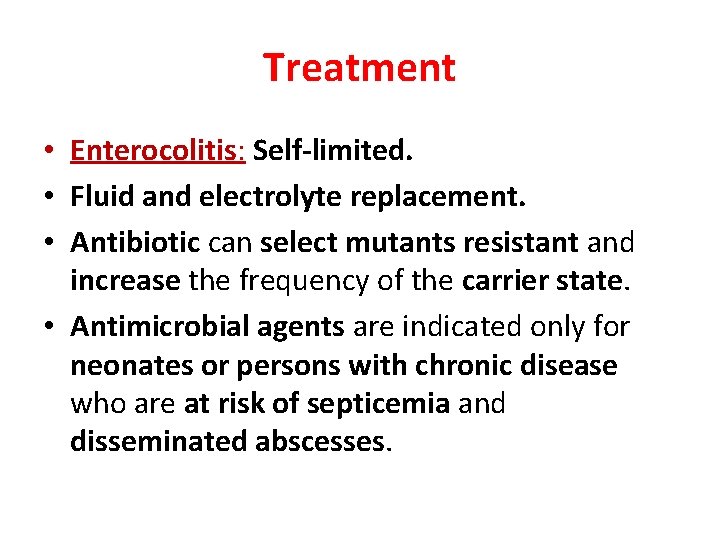 Treatment

• Enterocolitis: Self-limited.
• Fluid and electrolyte replacement.
• Antibiotic can select mutants resistant and increase the frequency of the carrier state.
• Antimicrobial agents are indicated only for neonates or persons with chronic disease who are at risk of septicemia and disseminated abscesses.